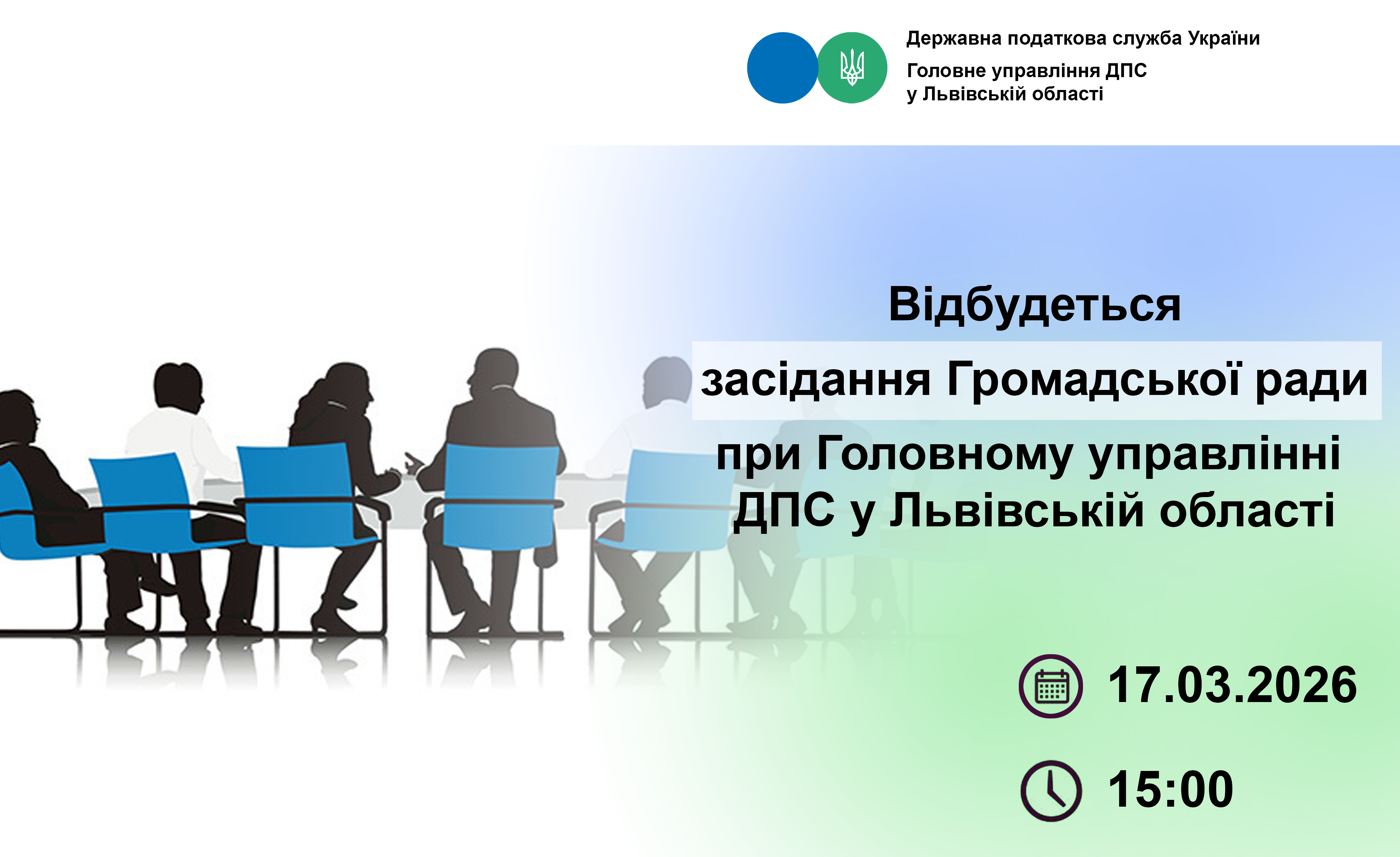 Державна податкова служба України

Головне управління ДПС у Львівській області

Відбудеться

засідання Громадської ради

при Головному управлінні ДПС у Львівській області

17.03.2026

15:00